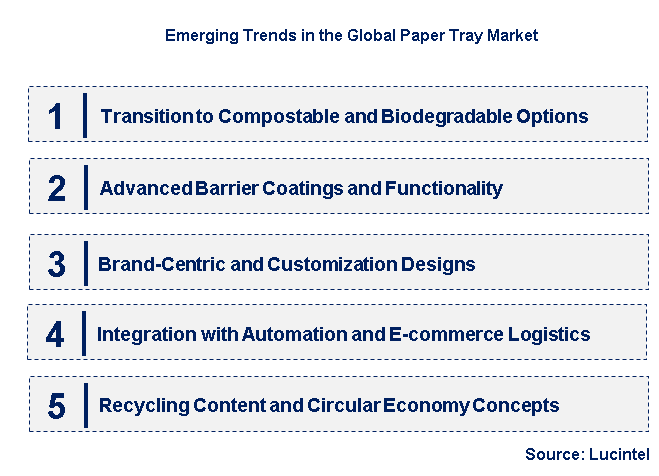 Emerging Trends in the Global Paper Tray Market

1 Transition to Compostable and Biodegradable Options

2 Advanced Barrier Coatings and Functionality

3 Brand-Centric and Customization Designs

4 Integration with Automation and E-commerce Logistics

5 Recycling Content and Circular Economy Concepts

Source: Lucintel